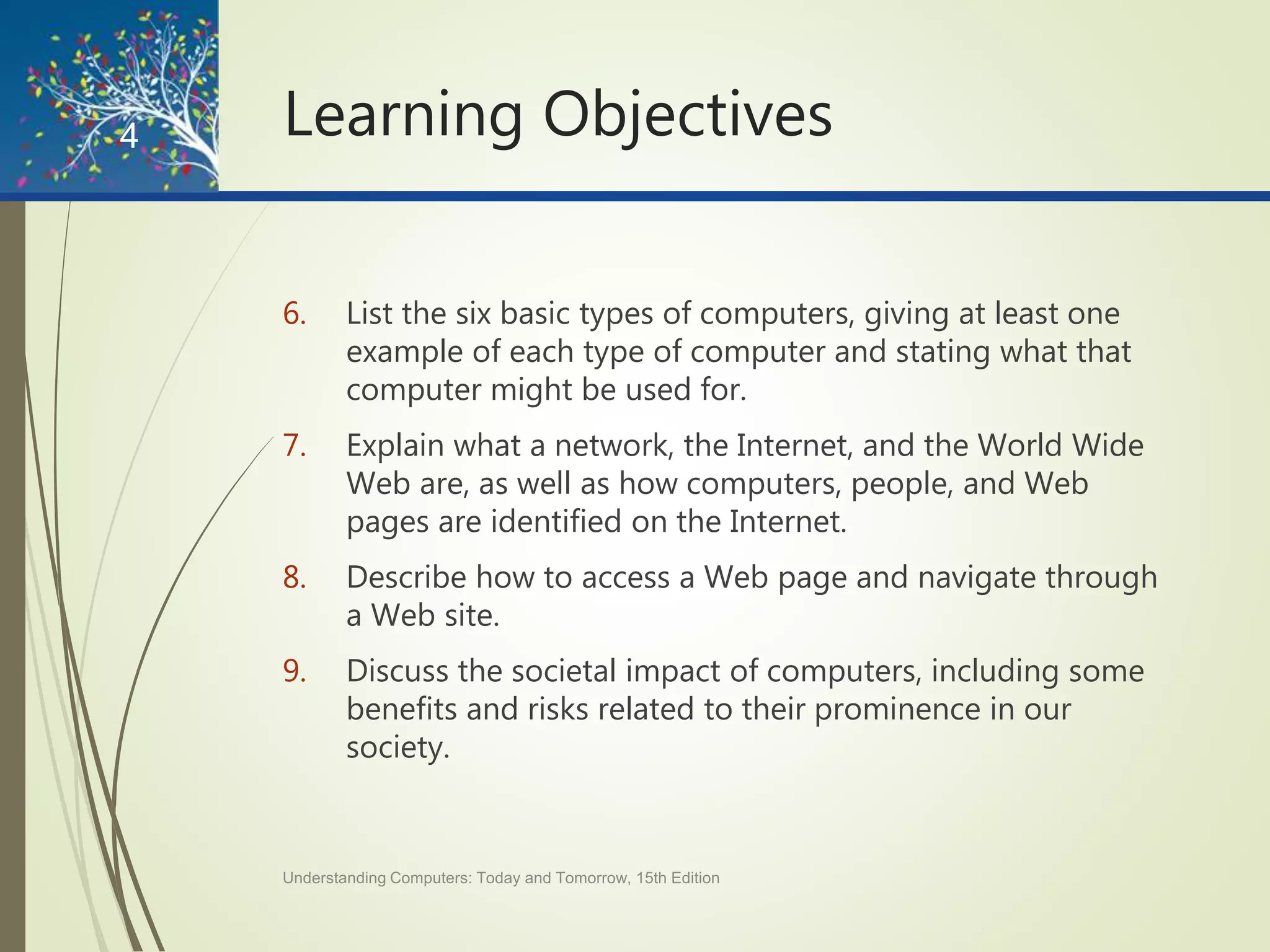 4

Learning Objectives

6. List the six basic types of computers, giving at least one example of each type of computer and stating what that computer might be used for.

7. Explain what a network, the Internet, and the World Wide Web are, as well as how computers, people, and Web pages are identified on the Internet.

8. Describe how to access a Web page and navigate through a Web site.

9. Discuss the societal impact of computers, including some benefits and risks related to their prominence in our society.

Understanding Computers: Today and Tomorrow, 15th Edition